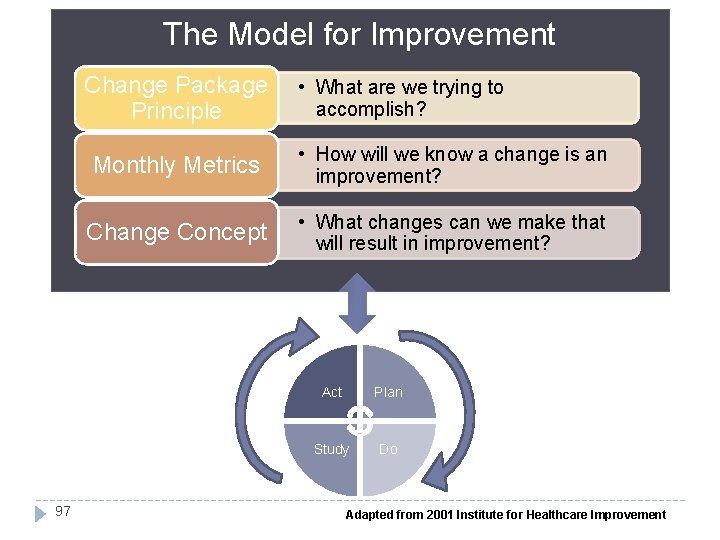 The Model for Improvement

Change Package Principle

• What are we trying to accomplish?

Monthly Metrics

• How will we know a change is an improvement?

Change Concept

• What changes can we make that will result in improvement?

Act
Plan
Study
Do

97

Adapted from 2001 Institute for Healthcare Improvement